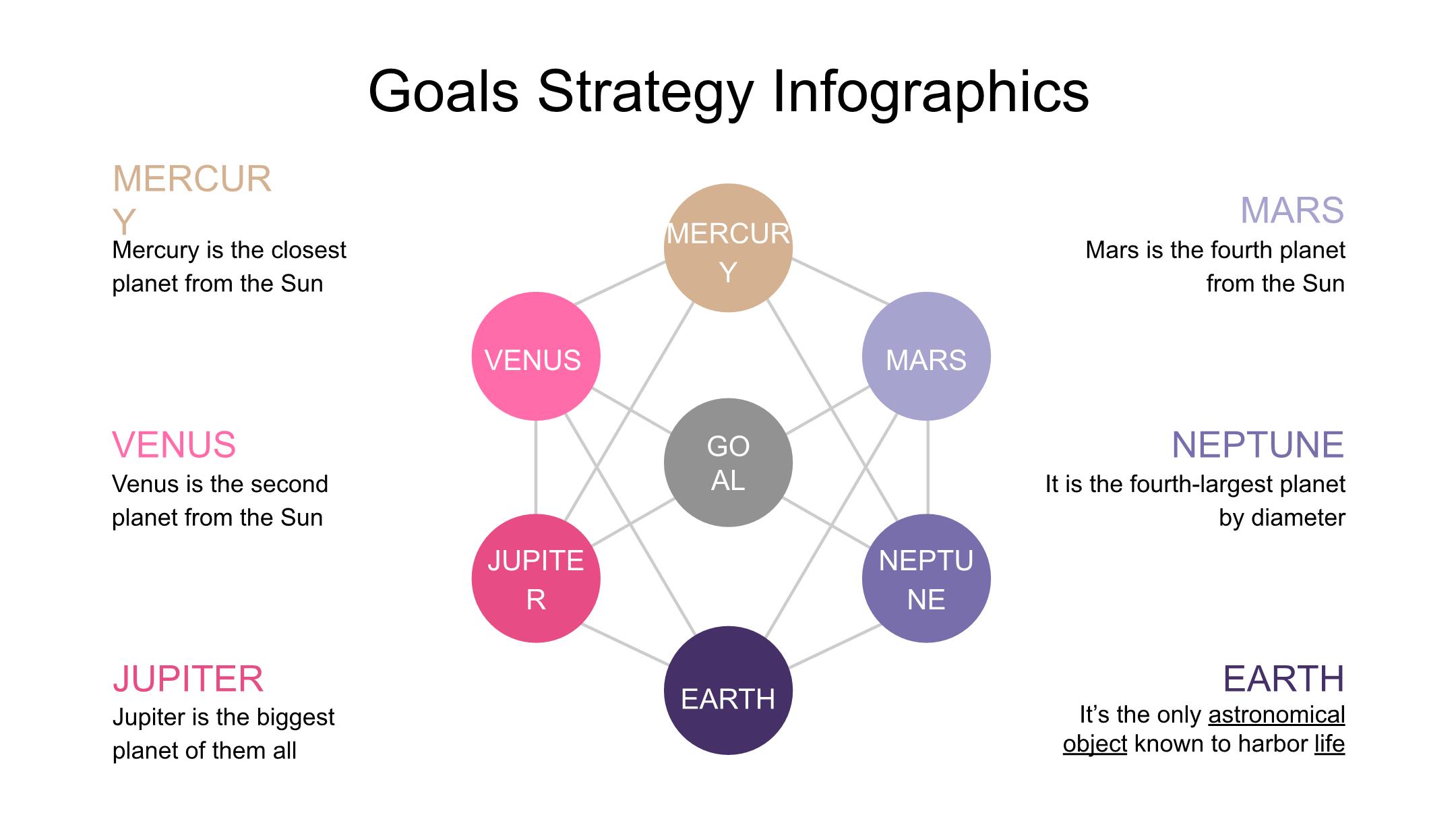 Goals Strategy Infographics

MERCURY
Mercury is the closest planet from the Sun

VENUS
Venus is the second planet from the Sun

JUPITER
Jupiter is the biggest planet of them all

MERCURY

VENUS

MARS

GOAL

JUPITER

NEPTUNE

EARTH

MARS
Mars is the fourth planet from the Sun

NEPTUNE
It is the fourth-largest planet by diameter

EARTH
It's the only astronomical object known to harbor life